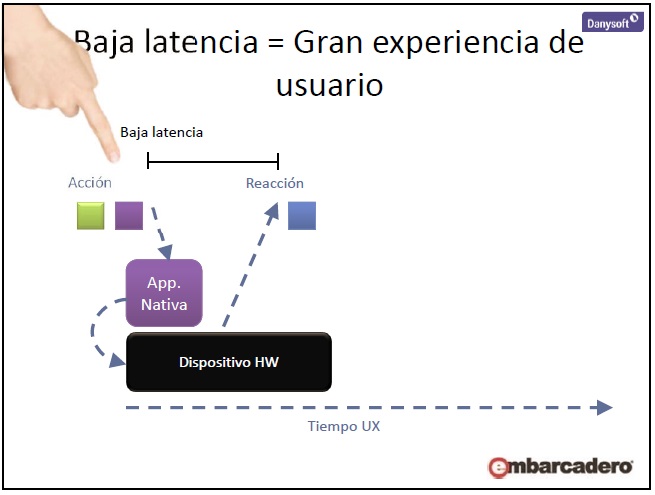 Danysoft

Baja latencia = Gran experiencia de usuario

Baja latencia

Acción

Reacción

App. Nativa

Dispositivo HW

Tiempo UX

embarcadero